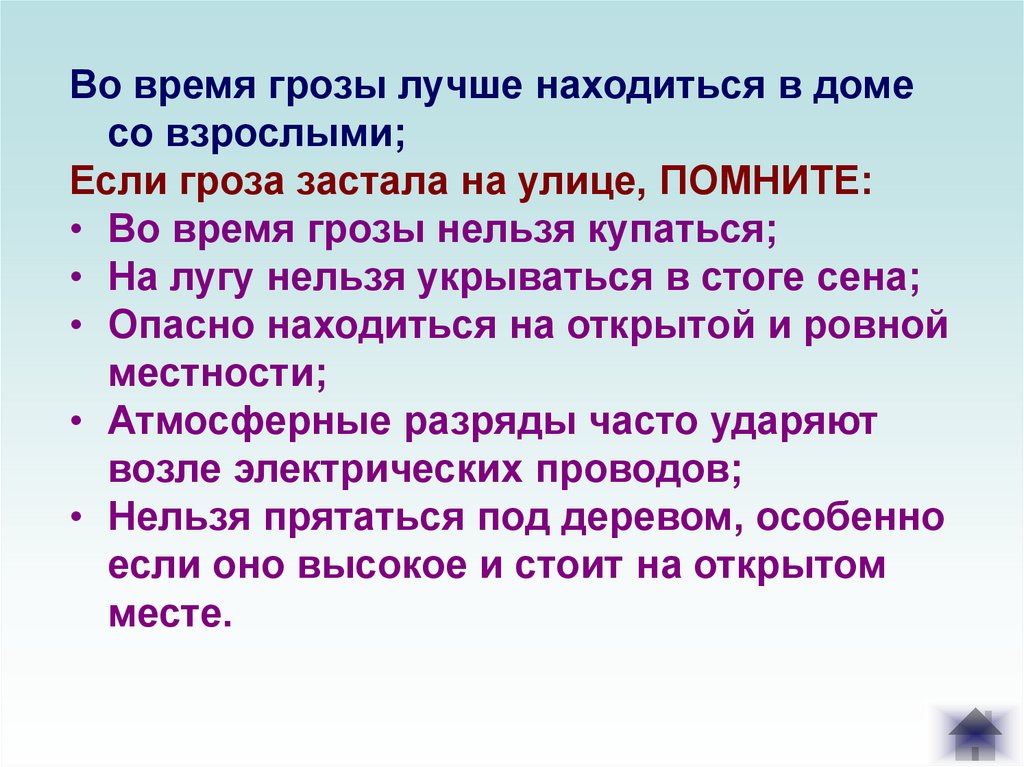 Во время грозы лучше находиться в доме со взрослыми;

Если гроза застала на улице, ПОМНИТЕ:

• Во время грозы нельзя купаться;
• На лугу нельзя укрываться в стоге сена;
• Опасно находиться на открытой и ровной местности;
• Атмосферные разряды часто ударяют возле электрических проводов;
• Нельзя прятаться под деревом, особенно если оно высокое и стоит на открытом месте.